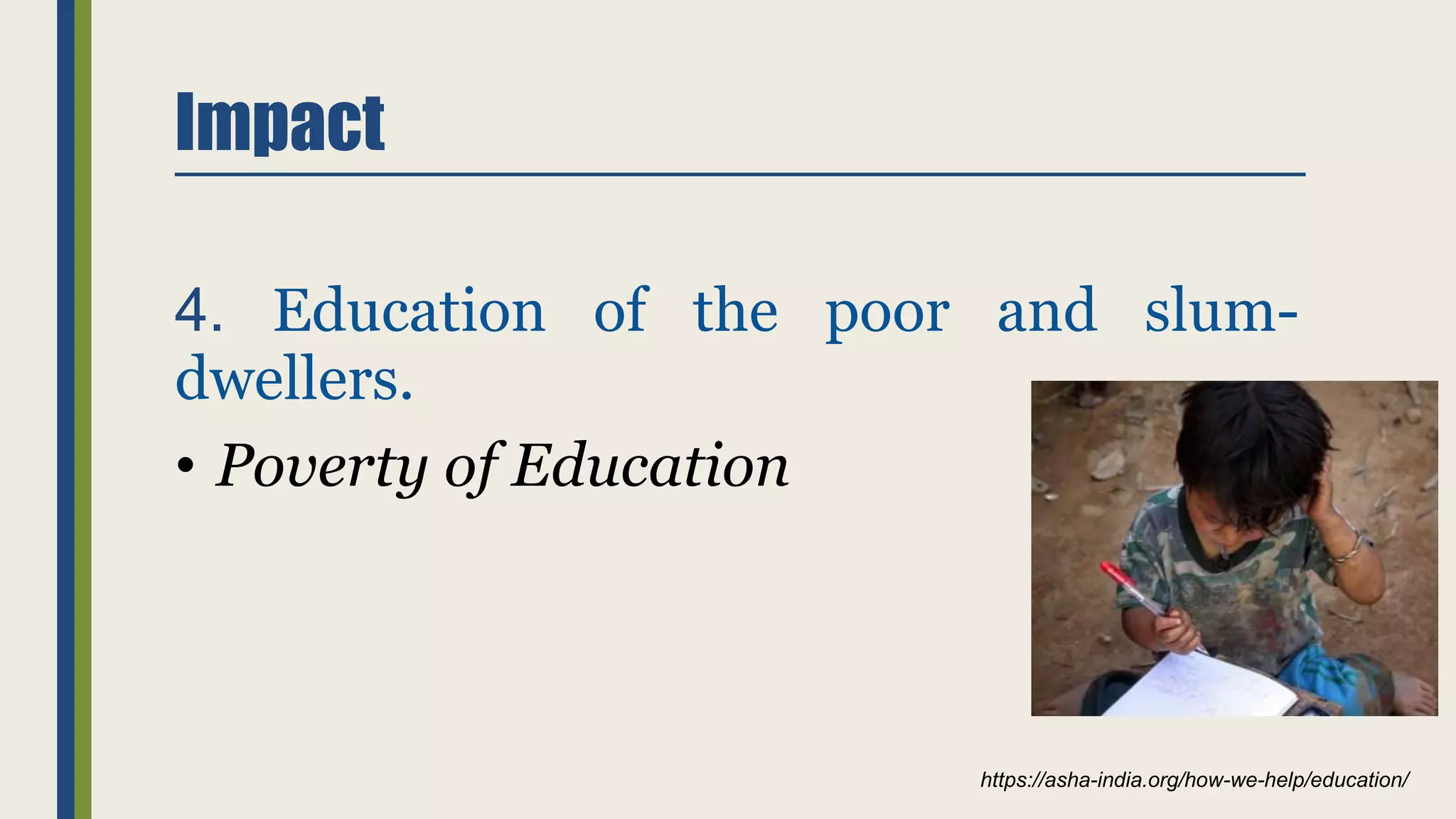 Impact

4. Education of the poor and slum-dwellers.

• Poverty of Education

https://asha-india.org/how-we-help/education/